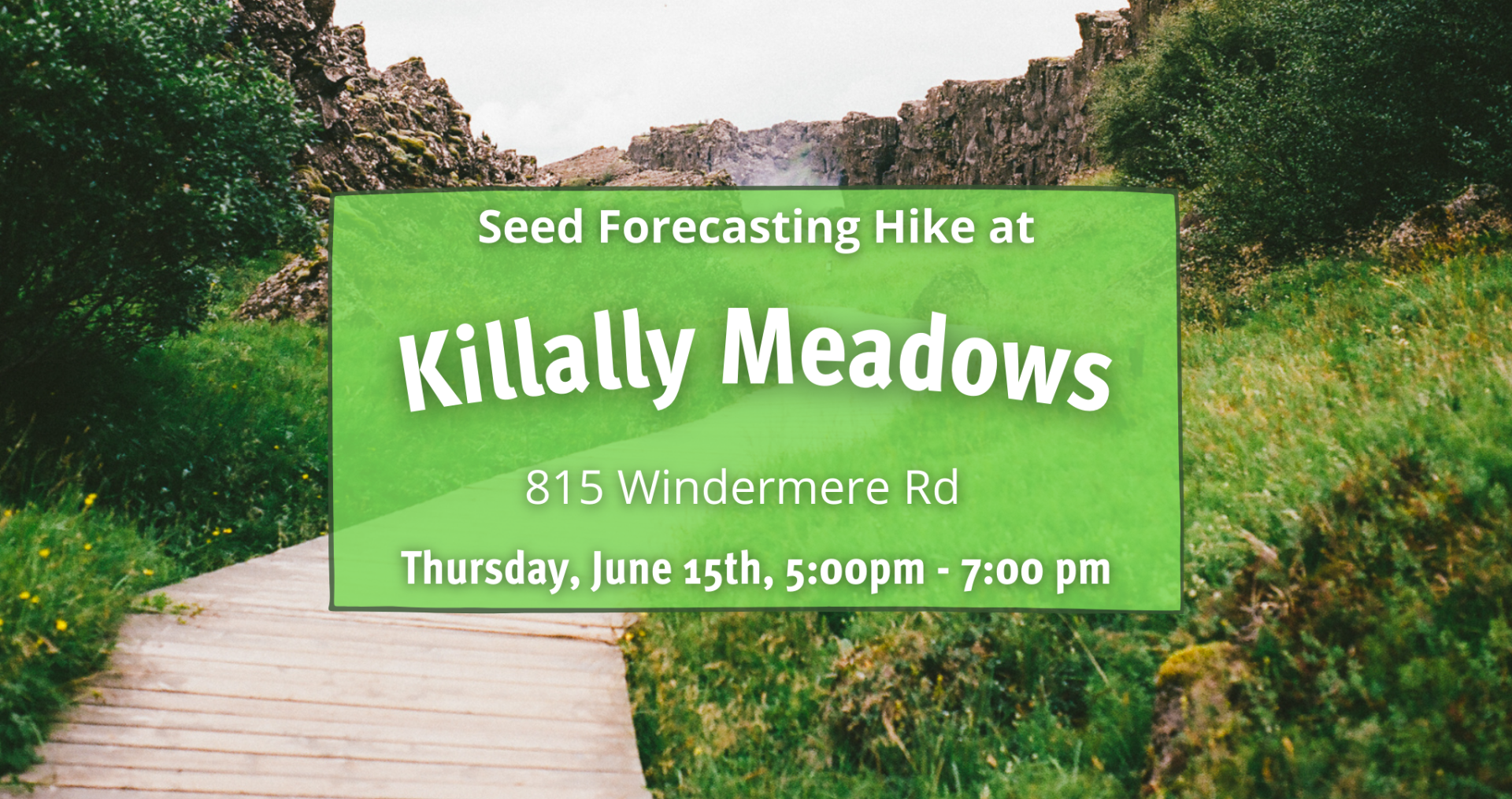 Seed Forecasting Hike at

Killally Meadows

815 Windermere Rd

Thursday, June 15th, 5:00pm - 7:00 pm